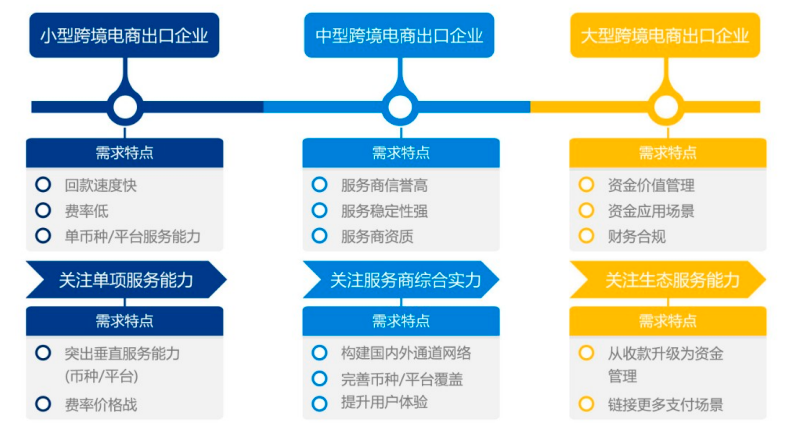 小型跨境电商出口企业

需求特点

回款速度快

费率低

单币种/平台服务能力

关注单项服务能力

需求特点

突出垂直服务能力（币种/平台）

费率价格战

中型跨境电商出口企业

需求特点

服务商信誉高

服务稳定性强

服务商资质

关注服务商综合实力

需求特点

构建国内外通道网络

完善币种/平台覆盖

提升用户体验

大型跨境电商出口企业

需求特点

资金价值管理

资金应用场景

财务合规

关注生态服务能力

需求特点

从收款升级为资金管理

链接更多支付场景